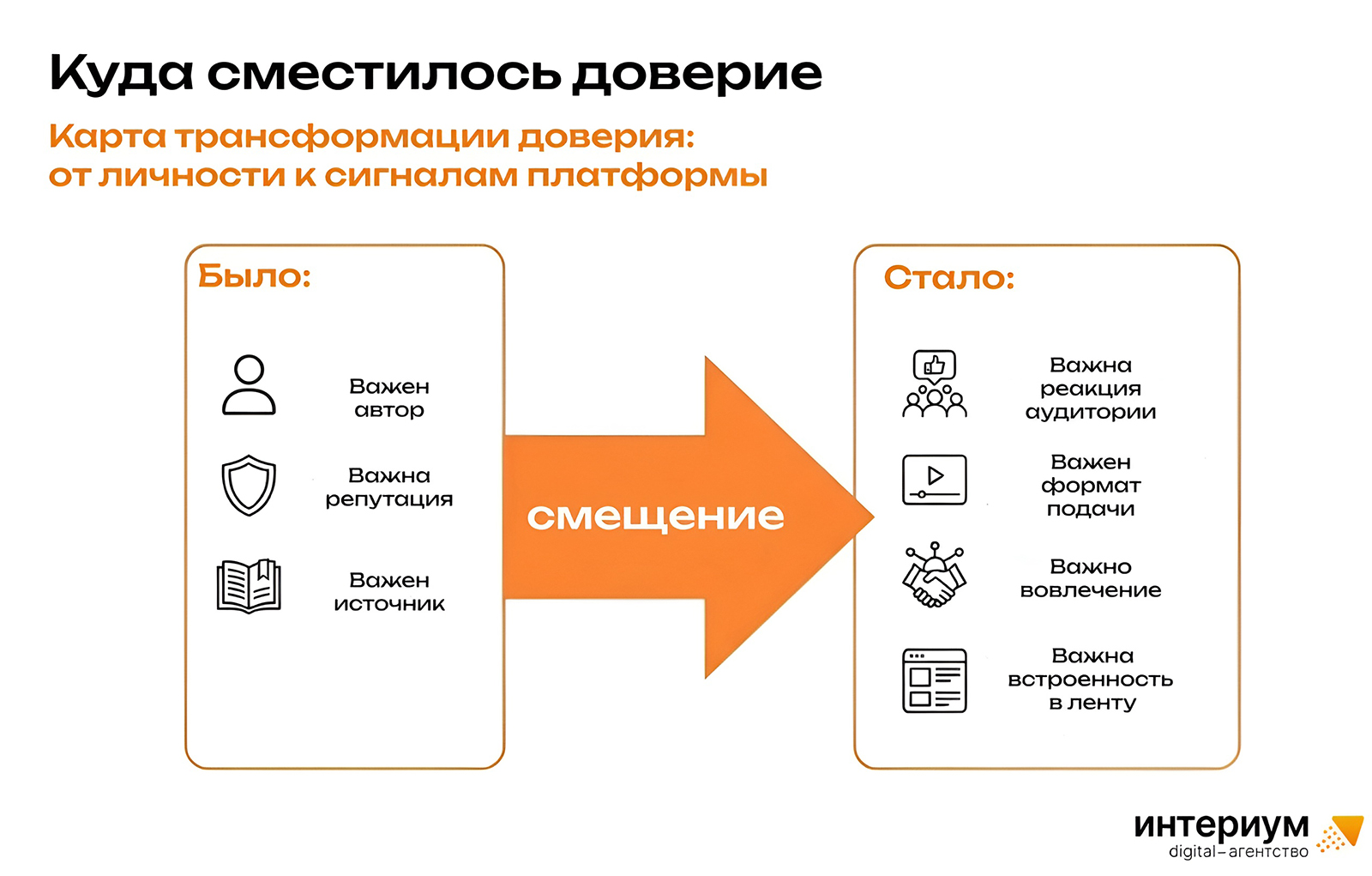 Куда сместилось доверие

Карта трансформации доверия: от личности к сигналам платформы

Было:

Важен автор

Важна репутация

Важен источник

смещение

Стало:

Важна реакция аудитории

Важен формат подачи

Важно вовлечение

Важна встроенность в ленту

интериум
digital–агентство